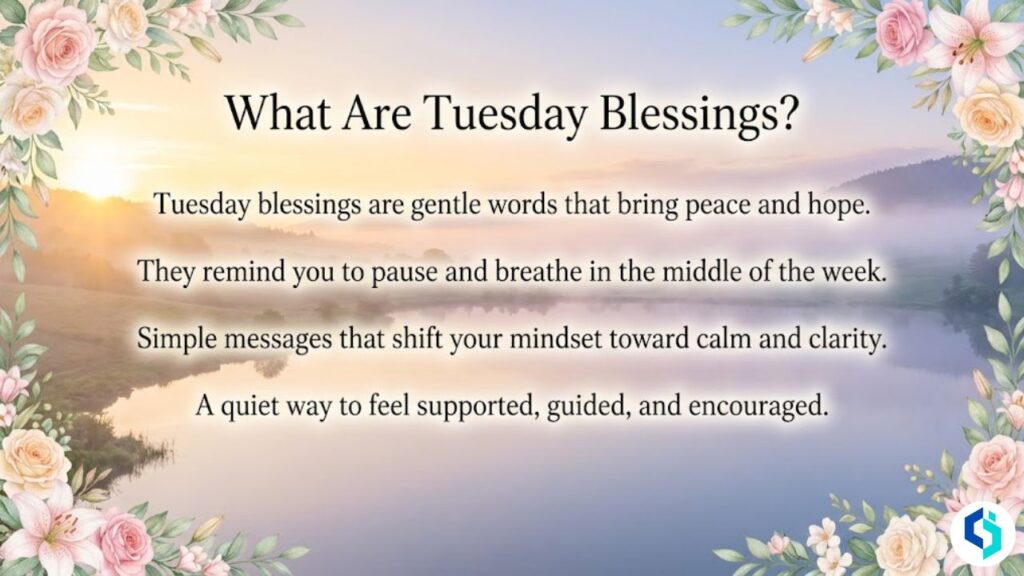 What Are Tuesday Blessings?

Tuesday blessings are gentle words that bring peace and hope.

They remind you to pause and breathe in the middle of the week.

Simple messages that shift your mindset toward calm and clarity.

A quiet way to feel supported, guided, and encouraged.